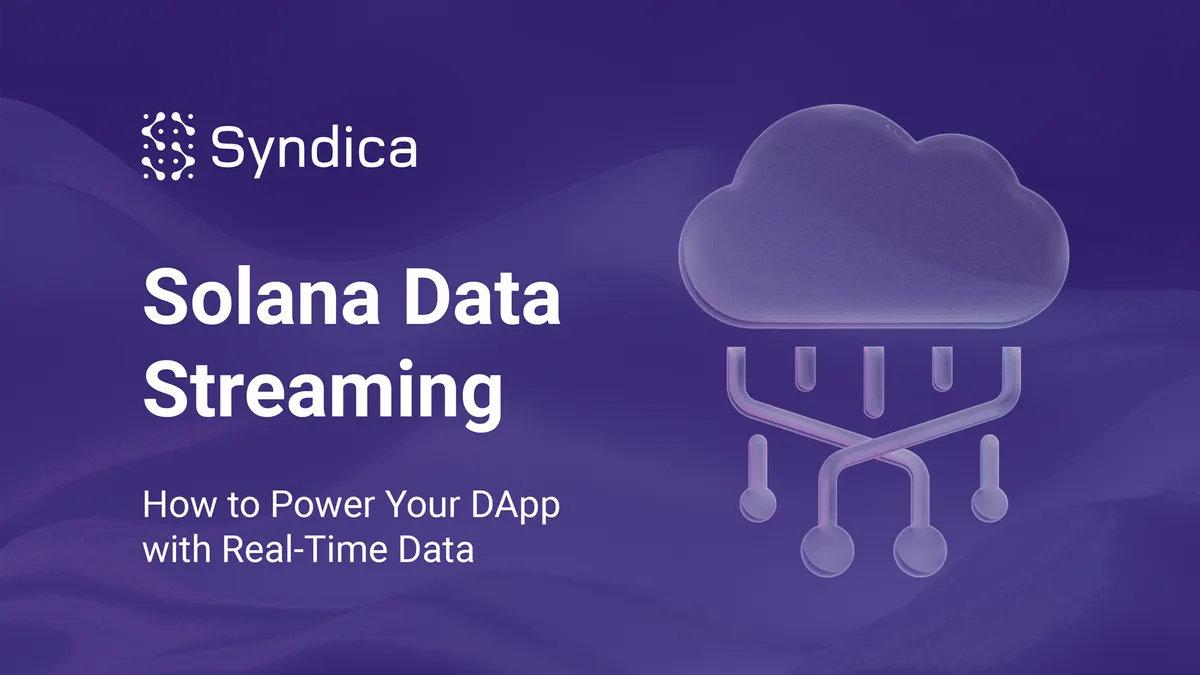 Syndica

Solana Data Streaming

How to Power Your DApp with Real-Time Data